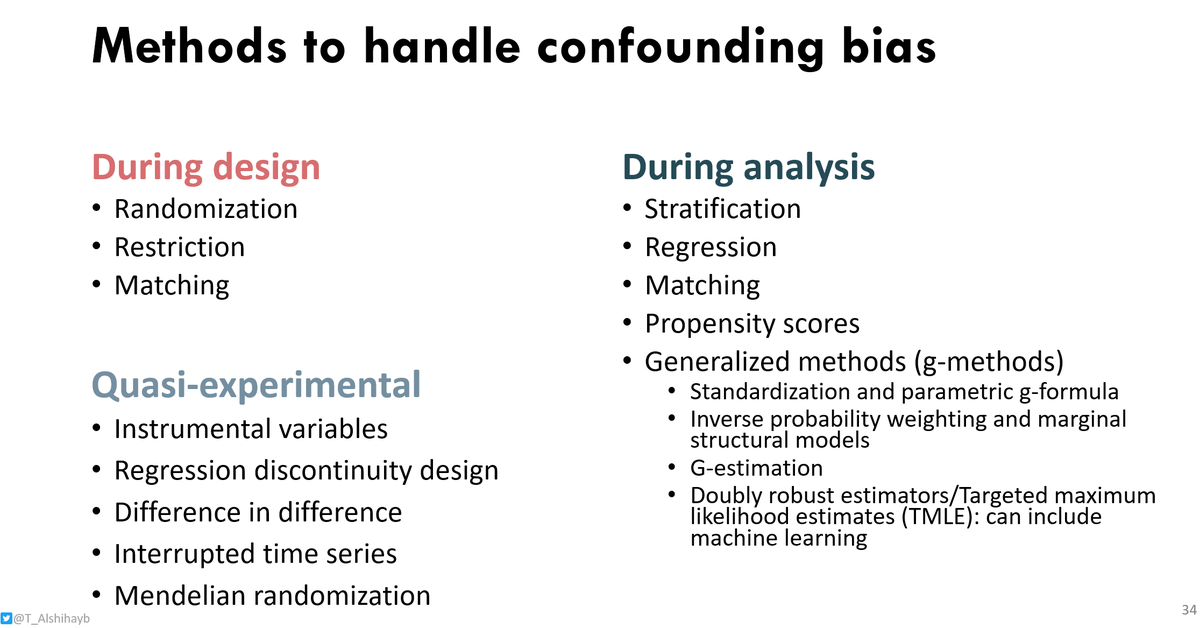 Methods to handle confounding bias

During design
• Randomization
• Restriction
• Matching

Quasi-experimental
• Instrumental variables
• Regression discontinuity design
• Difference in difference
• Interrupted time series
• Mendelian randomization

During analysis
• Stratification
• Regression
• Matching
• Propensity scores
• Generalized methods (g-methods)
• Standardization and parametric g-formula
• Inverse probability weighting and marginal structural models
• G-estimation
• Doubly robust estimators/Targeted maximum likelihood estimates (TMLE): can include machine learning

@T_Alshihayb

34